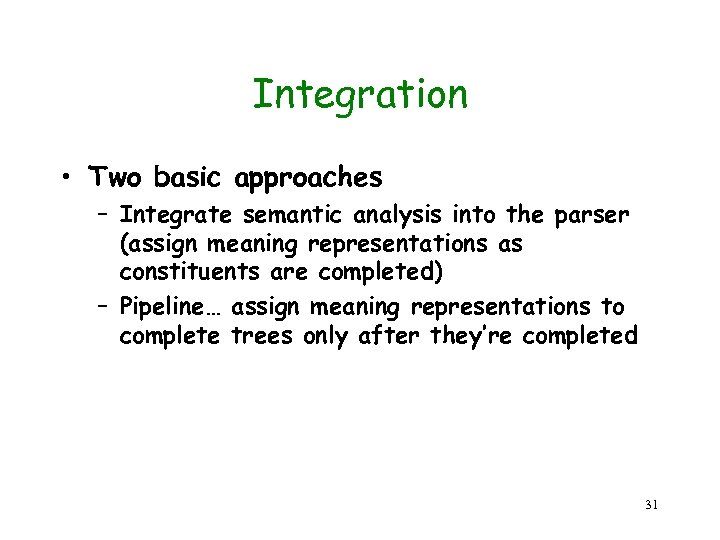 Integration

• Two basic approaches
– Integrate semantic analysis into the parser (assign meaning representations as constituents are completed)
– Pipeline… assign meaning representations to complete trees only after they're completed

31